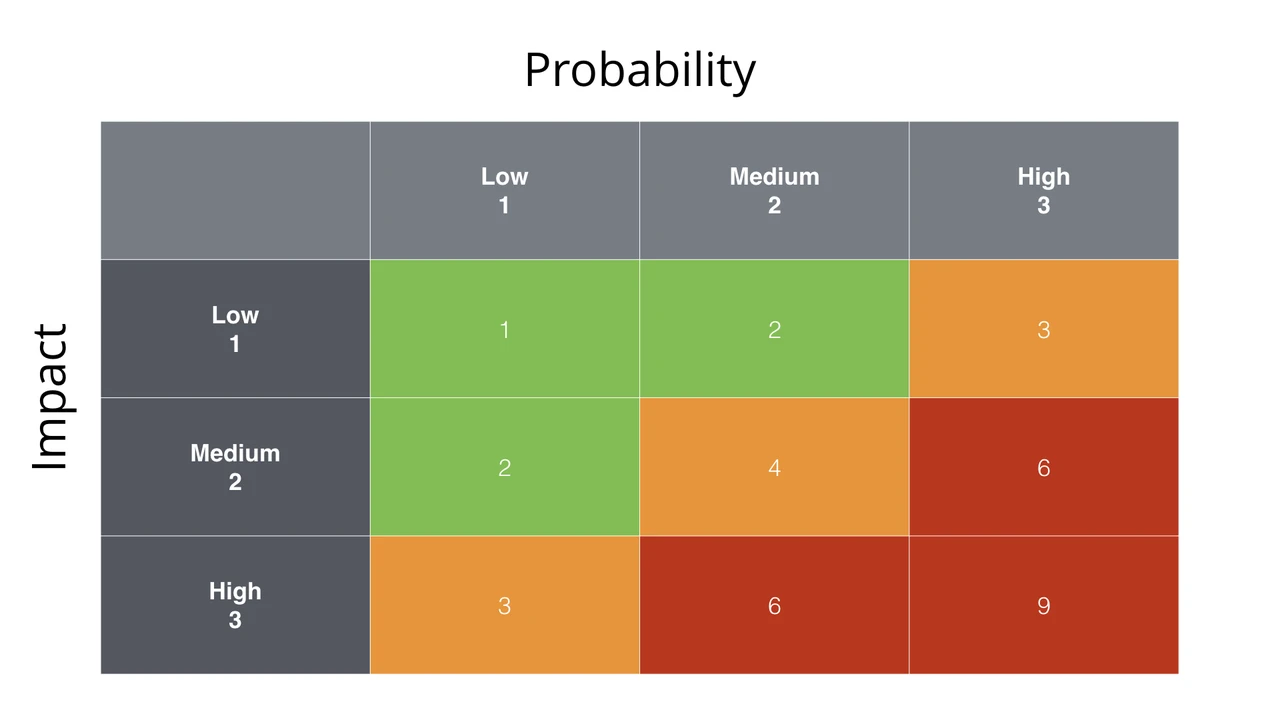 Probability

Impact

| | Low 1 | Medium 2 | High 3 |
|---|---|---|---|
| Low 1 | 1 | 2 | 3 |
| Medium 2 | 2 | 4 | 6 |
| High 3 | 3 | 6 | 9 |